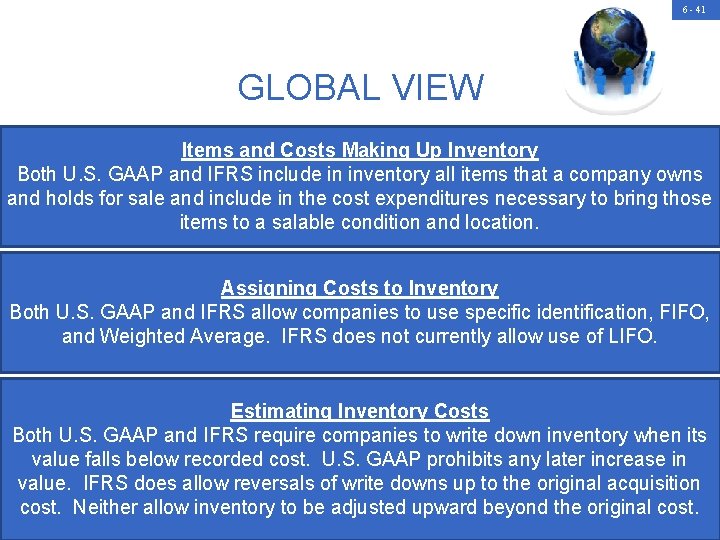 6 - 41

GLOBAL VIEW

Items and Costs Making Up Inventory
Both U.S. GAAP and IFRS include in inventory all items that a company owns and holds for sale and include in the cost expenditures necessary to bring those items to a salable condition and location.

Assigning Costs to Inventory
Both U.S. GAAP and IFRS allow companies to use specific identification, FIFO, and Weighted Average. IFRS does not currently allow use of LIFO.

Estimating Inventory Costs
Both U.S. GAAP and IFRS require companies to write down inventory when its value falls below recorded cost. U.S. GAAP prohibits any later increase in value. IFRS does allow reversals of write downs up to the original acquisition cost. Neither allow inventory to be adjusted upward beyond the original cost.